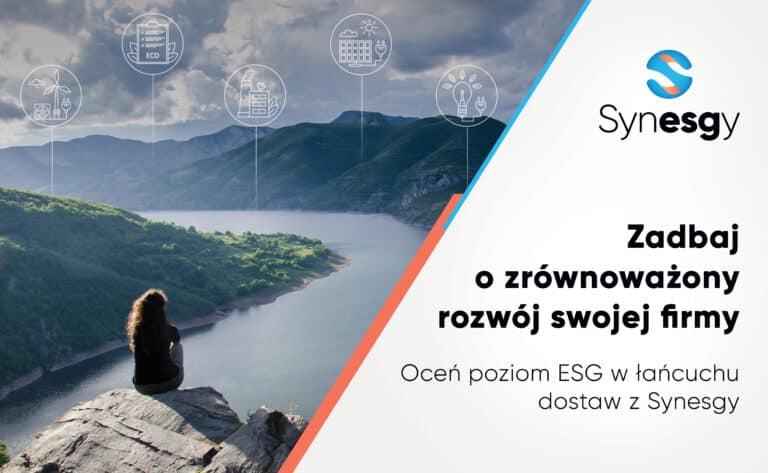 ECO

Synesgy

Zadbaj o zrównoważony rozwój swojej firmy

Oceń poziom ESG w łańcuchu dostaw z Synesgy